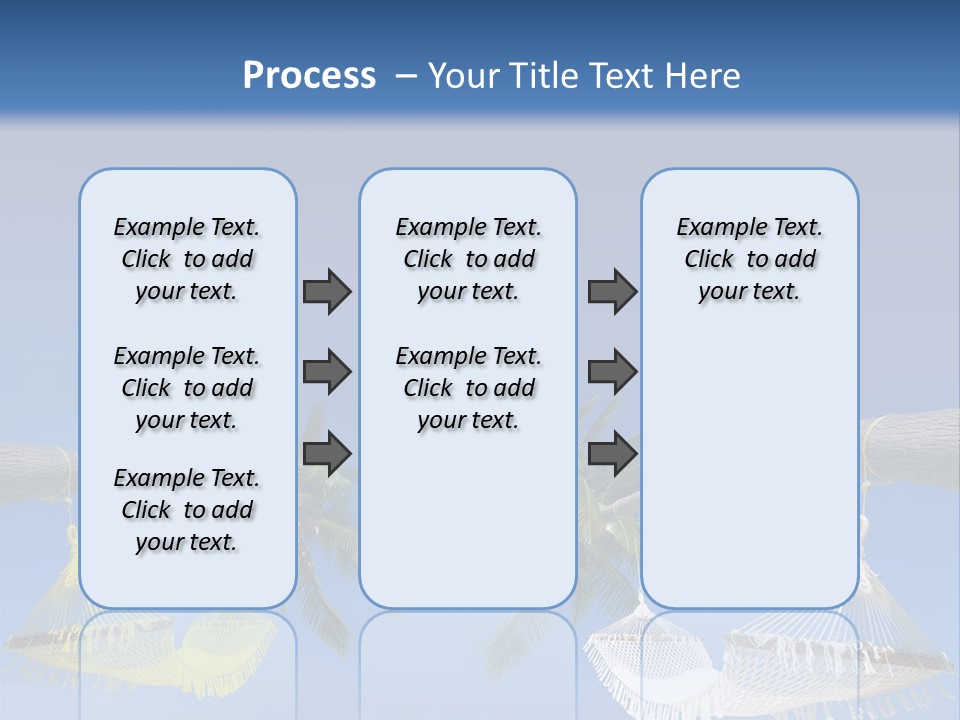 Process – Your Title Text Here

Example Text. Click to add your text.

Example Text. Click to add your text.

Example Text. Click to add your text.

Example Text. Click to add your text.

Example Text. Click to add your text.

Example Text. Click to add your text.